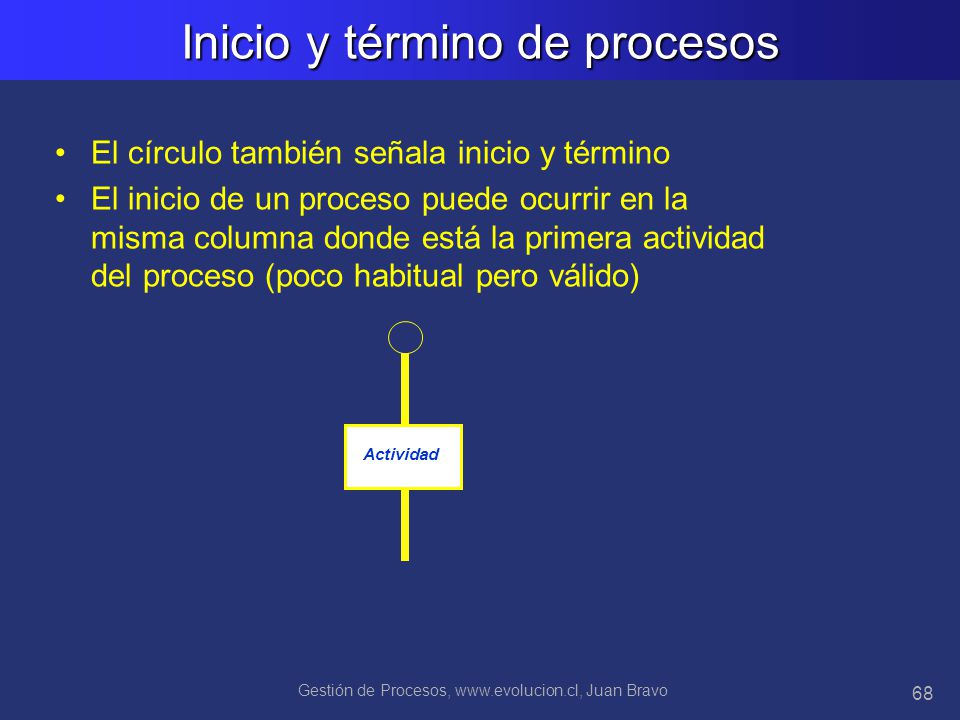 Inicio y término de procesos

• El círculo también señala inicio y término
• El inicio de un proceso puede ocurrir en la misma columna donde está la primera actividad del proceso (poco habitual pero válido)

Actividad

Gestión de Procesos, www.evolucion.cl, Juan Bravo

68